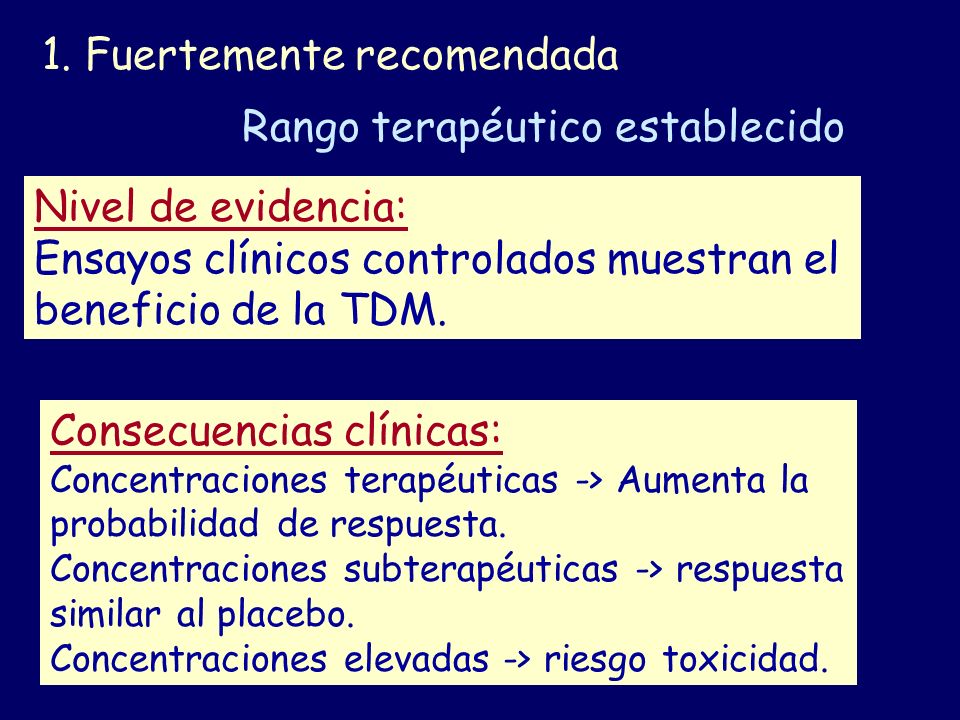 1. Fuertemente recomendada

Rango terapéutico establecido

Nivel de evidencia:
Ensayos clínicos controlados muestran el beneficio de la TDM.

Consecuencias clínicas:
Concentraciones terapéuticas -> Aumenta la probabilidad de respuesta.
Concentraciones subterapéuticas -> respuesta similar al placebo.
Concentraciones elevadas -> riesgo toxicidad.